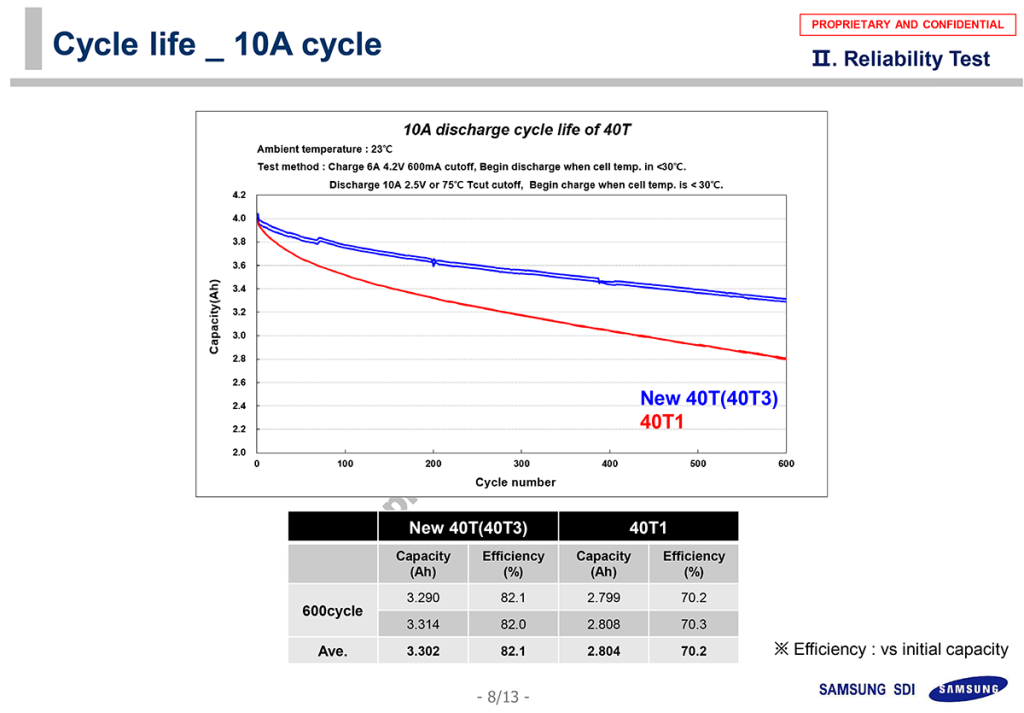 Cycle life _ 10A cycle

PROPRIETARY AND CONFIDENTIAL

Ⅱ. Reliability Test

10A discharge cycle life of 40T

Ambient temperature : 23℃

Test method : Charge 6A 4.2V 600mA cutoff, Begin discharge when cell temp. in <30℃.

Discharge 10A 2.5V or 75℃ Tcut cutoff, Begin charge when cell temp. is < 30℃.

Capacity(Ah)

4.2
4.0
3.8
3.6
3.4
3.2
3.0
2.8
2.6
2.4
2.2
2.0

0 100 200 300 400 500 600

Cycle number

New 40T(40T3)
40T1

| | New 40T(40T3) | | 40T1 | |
|---|---|---|---|---|
| | Capacity (Ah) | Efficiency (%) | Capacity (Ah) | Efficiency (%) |
| 600cycle | 3.290 | 82.1 | 2.799 | 70.2 |
| | 3.314 | 82.0 | 2.808 | 70.3 |
| Ave. | 3.302 | 82.1 | 2.804 | 70.2 |

※ Efficiency : vs initial capacity

- 8/13 -

SAMSUNG SDI SAMSUNG